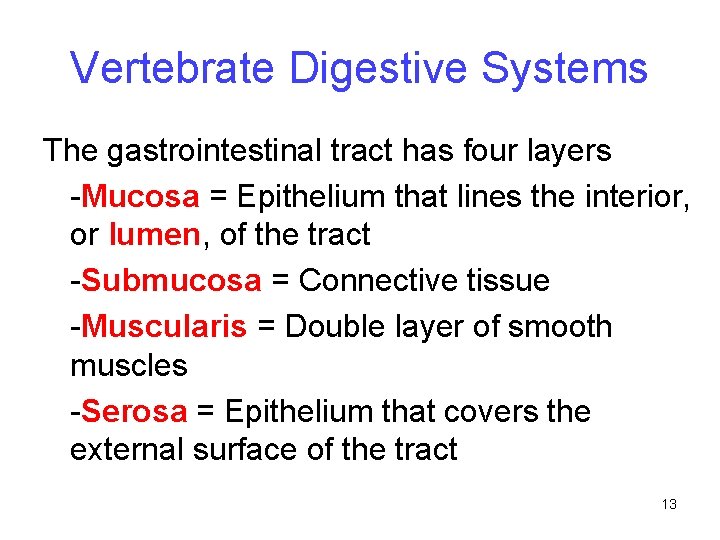 Vertebrate Digestive Systems

The gastrointestinal tract has four layers

-Mucosa = Epithelium that lines the interior, or lumen, of the tract

-Submucosa = Connective tissue

-Muscularis = Double layer of smooth muscles

-Serosa = Epithelium that covers the external surface of the tract

13